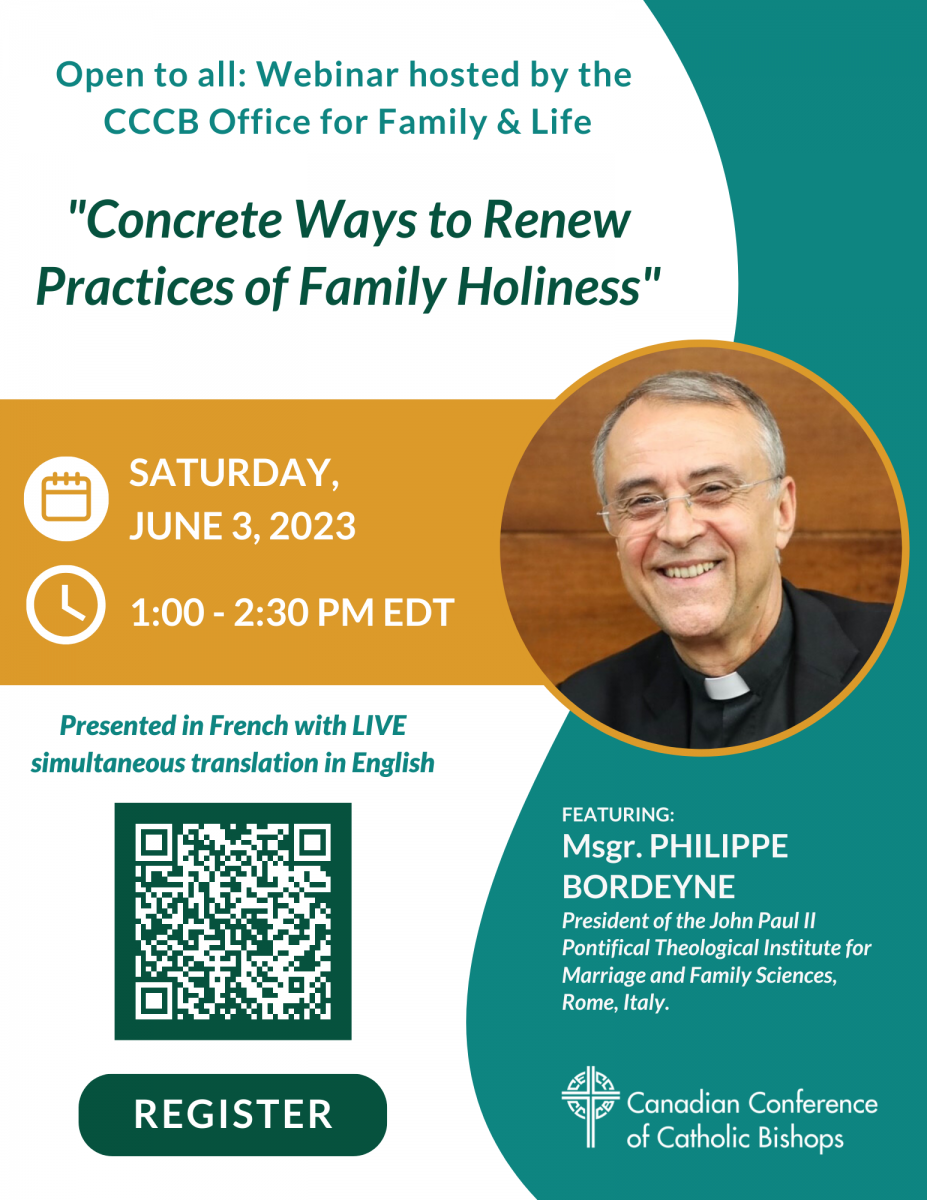 Open to all: Webinar hosted by the CCCB Office for Family & Life

"Concrete Ways to Renew Practices of Family Holiness"

SATURDAY, JUNE 3, 2023

1:00 - 2:30 PM EDT

Presented in French with LIVE simultaneous translation in English

REGISTER

FEATURING:
Msgr. PHILIPPE BORDEYNE
President of the John Paul II Pontifical Theological Institute for Marriage and Family Sciences, Rome, Italy.

Canadian Conference of Catholic Bishops